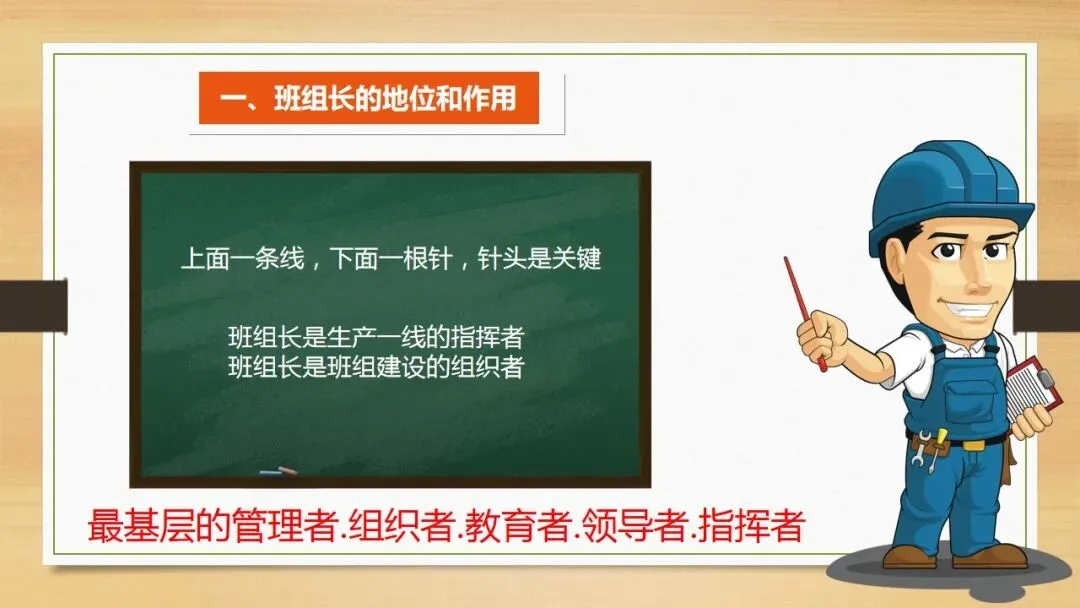 一、班组长的地位和作用

上面一条线，下面一根针，针头是关键

班组长是生产一线的指挥者
班组长是班组建设的组织者

最基层的管理者.组织者.教育者.领导者.指挥者